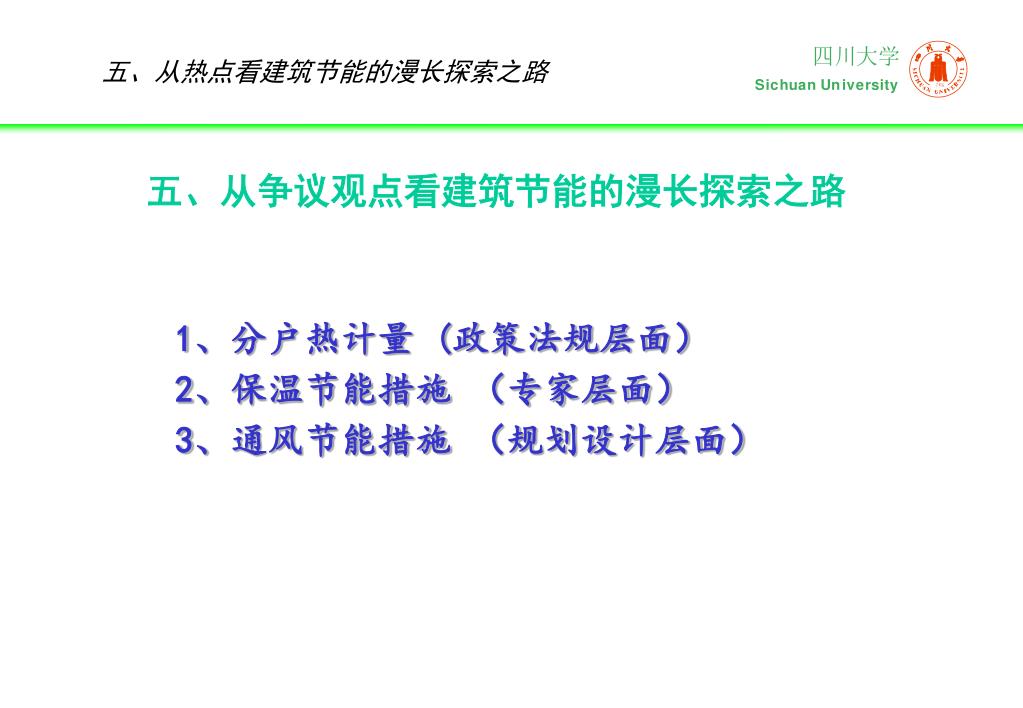 五、从热点看建筑节能的漫长探索之路

四川大学
Sichuan University

五、从争议观点看建筑节能的漫长探索之路

1、分户热计量（政策法规层面）
2、保温节能措施 （专家层面）
3、通风节能措施 （规划设计层面）